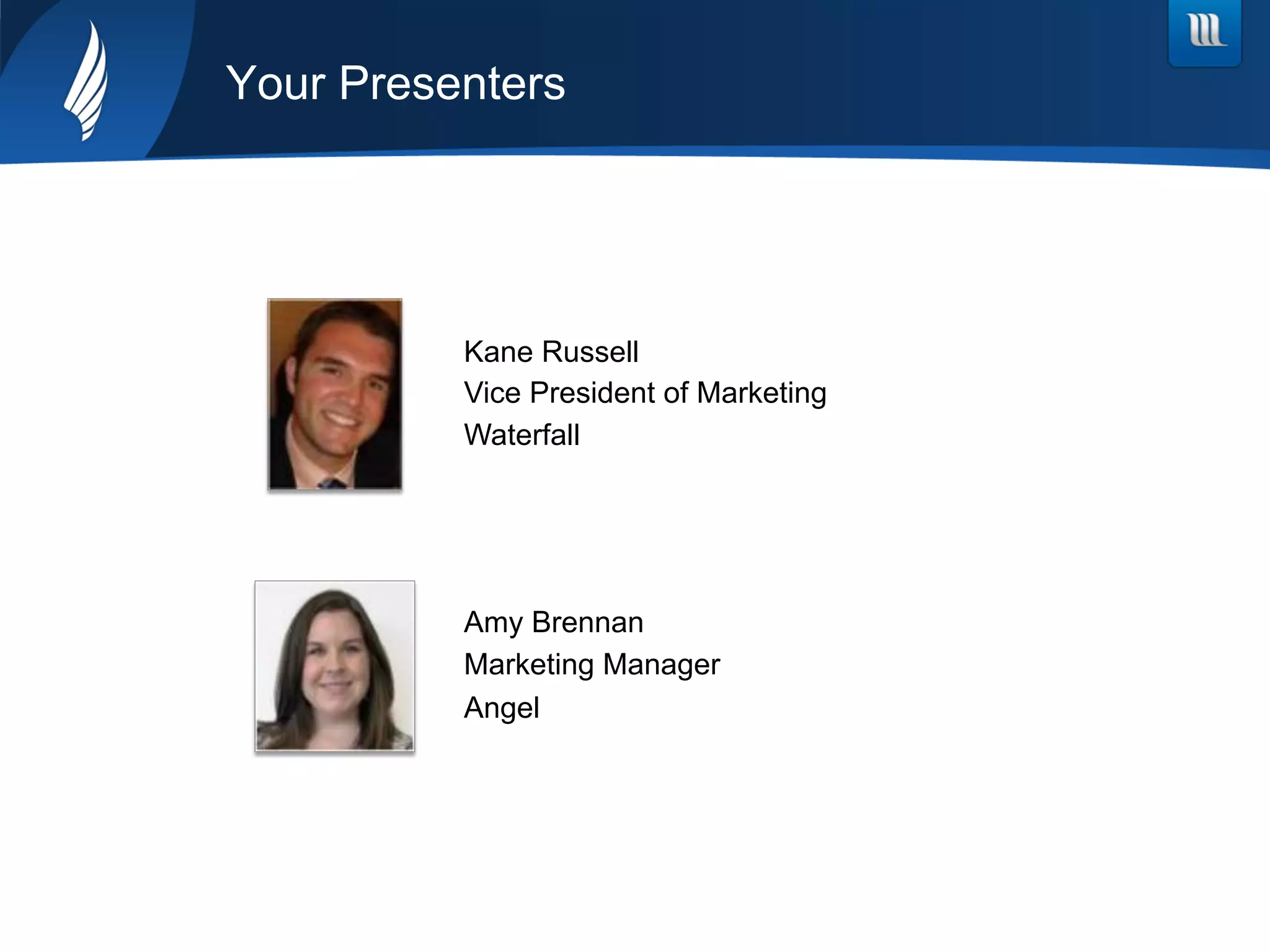 Your Presenters

Kane Russell
Vice President of Marketing
Waterfall

Amy Brennan
Marketing Manager
Angel